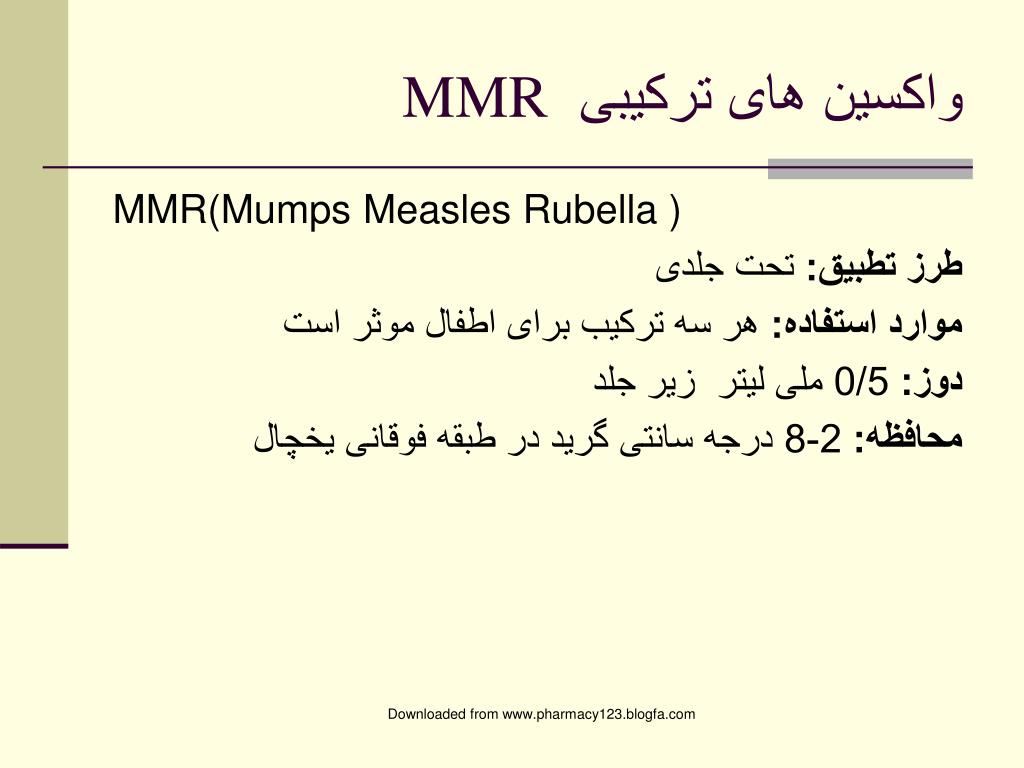 واکسین های ترکیبی MMR

MMR(Mumps Measles Rubella )

طرز تطبیق: تحت جلدی

موارد استفاده: هر سه ترکیب برای اطفال موثر است

دوز: 0/5 ملی لیتر زیر جلد

محافظه: 2-8 درجه سانتی گرید در طبقه فوقانی یخچال

Downloaded from www.pharmacy123.blogfa.com